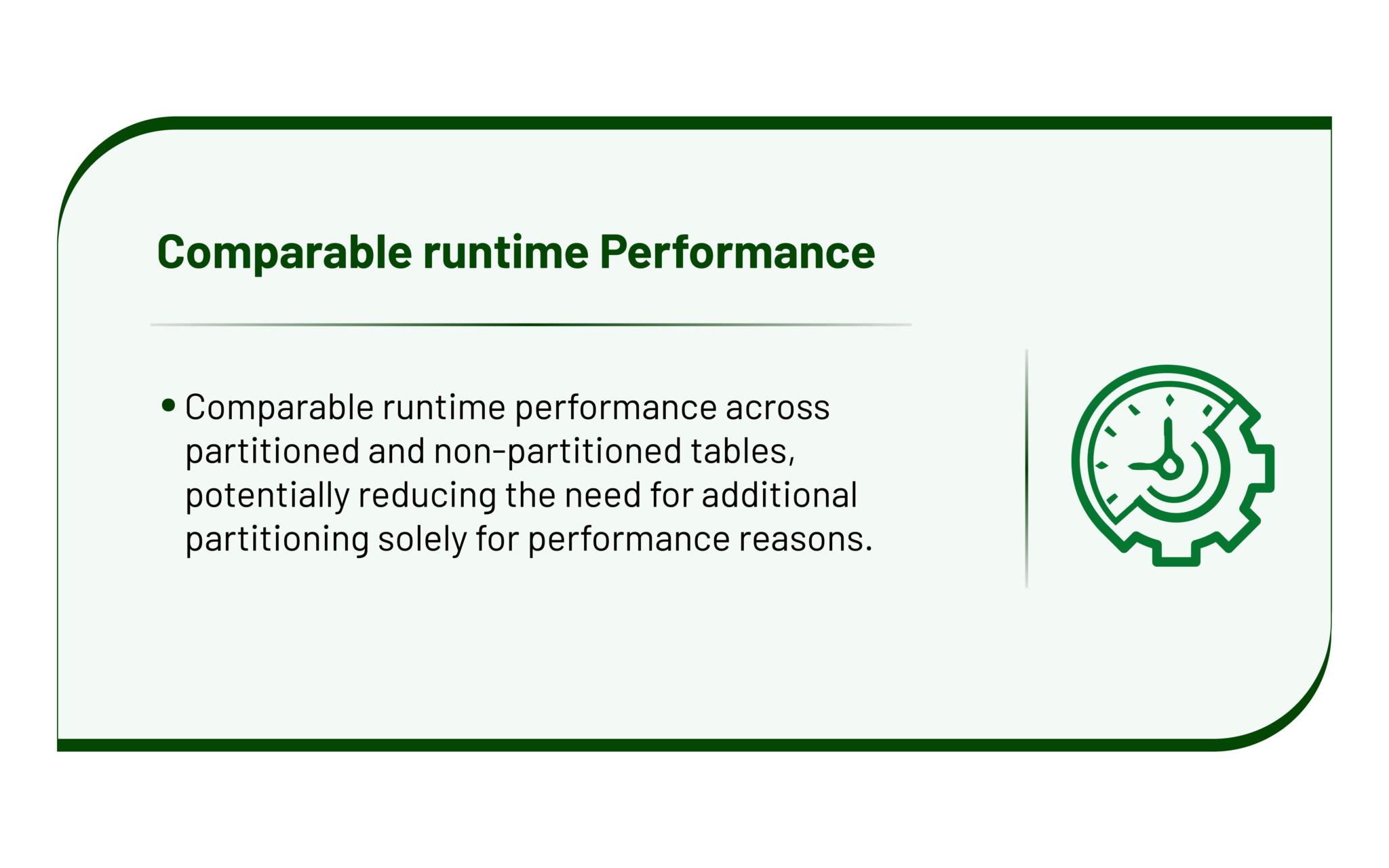 Comparable runtime Performance

• Comparable runtime performance across partitioned and non-partitioned tables, potentially reducing the need for additional partitioning solely for performance reasons.